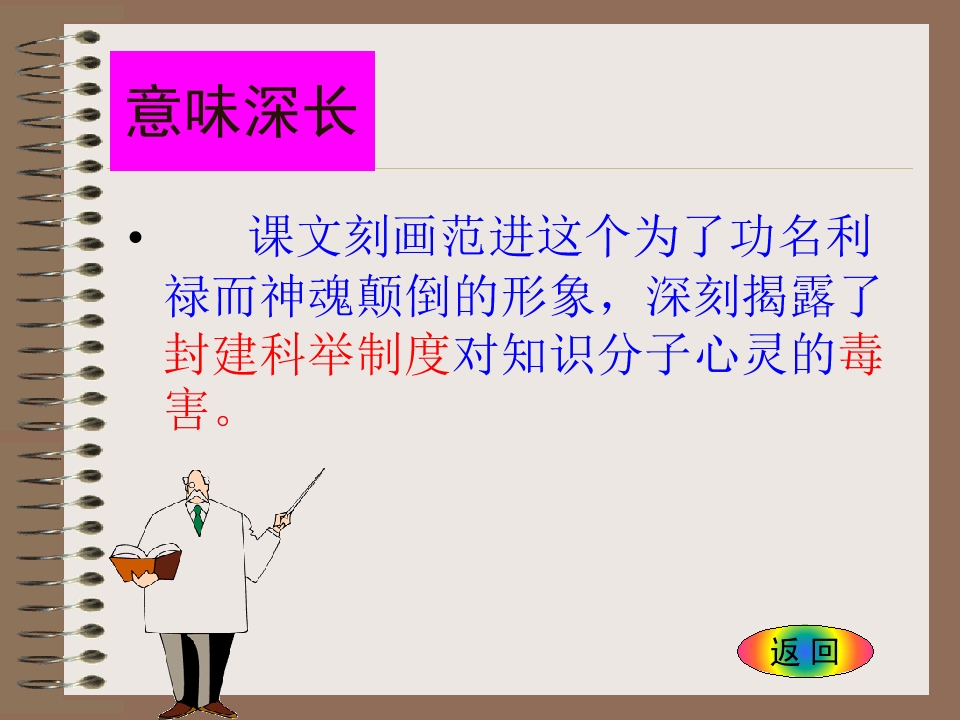 意味深长

• 课文刻画范进这个为了功名利禄而神魂颠倒的形象，深刻揭露了封建科举制度对知识分子心灵的毒害。

返回